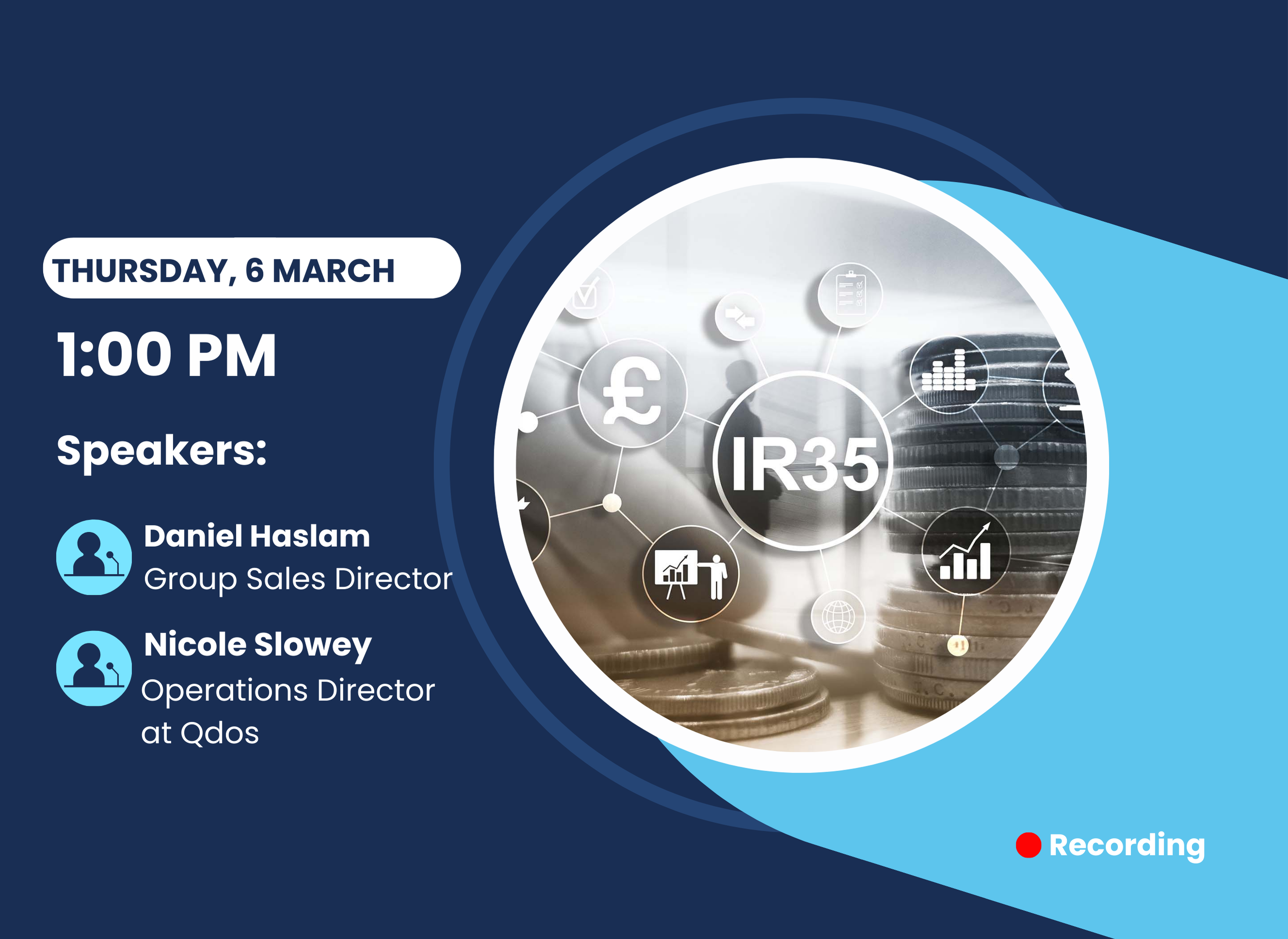 THURSDAY, 6 MARCH

1:00 PM

Speakers:

Daniel Haslam
Group Sales Director

Nicole Slowey
Operations Director at Qdos

£

IR35

Recording